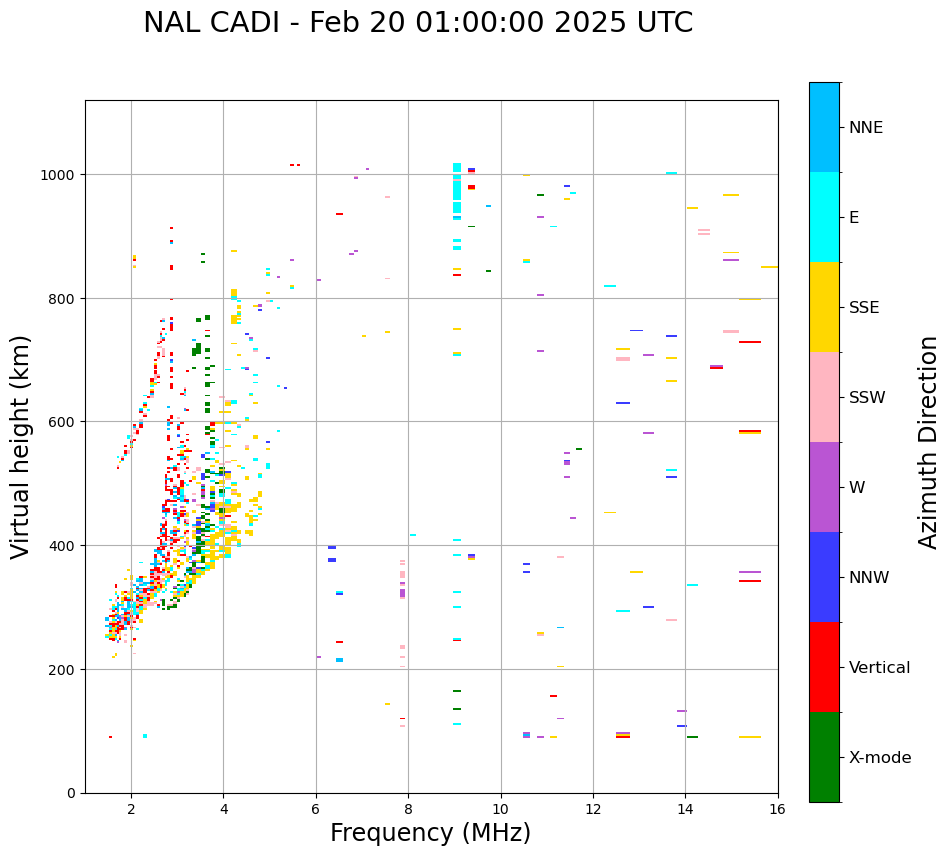 NAL CADI - Feb 20 01:00:00 2025 UTC

Virtual height (km)

1000
800
600
400
200
0

2
4
6
8
10
12
14
16

Frequency (MHz)

NNE
E
SSE
SSW
W
NNW
Vertical
X-mode

Azimuth Direction